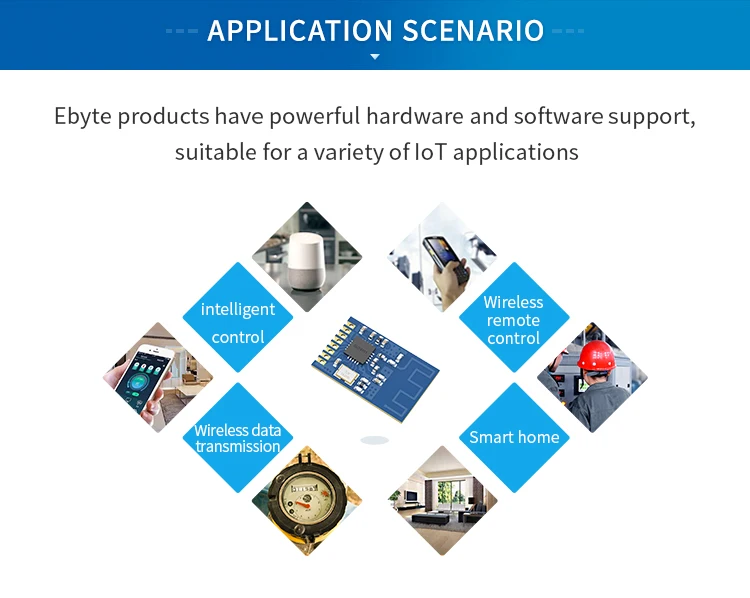 APPLICATION SCENARIO

Ebyte products have powerful hardware and software support, suitable for a variety of IoT applications

intelligent control

Wireless remote control

Wireless data transmission

Smart home